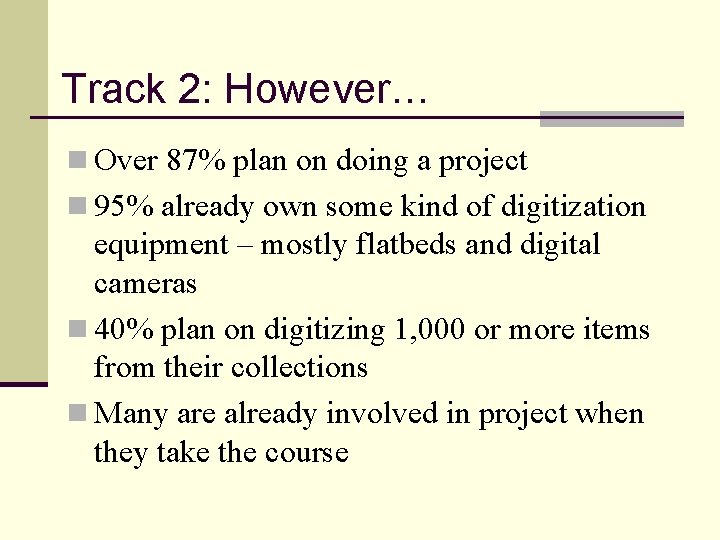 Track 2: However…

Over 87% plan on doing a project

95% already own some kind of digitization equipment – mostly flatbeds and digital cameras

40% plan on digitizing 1,000 or more items from their collections

Many are already involved in project when they take the course